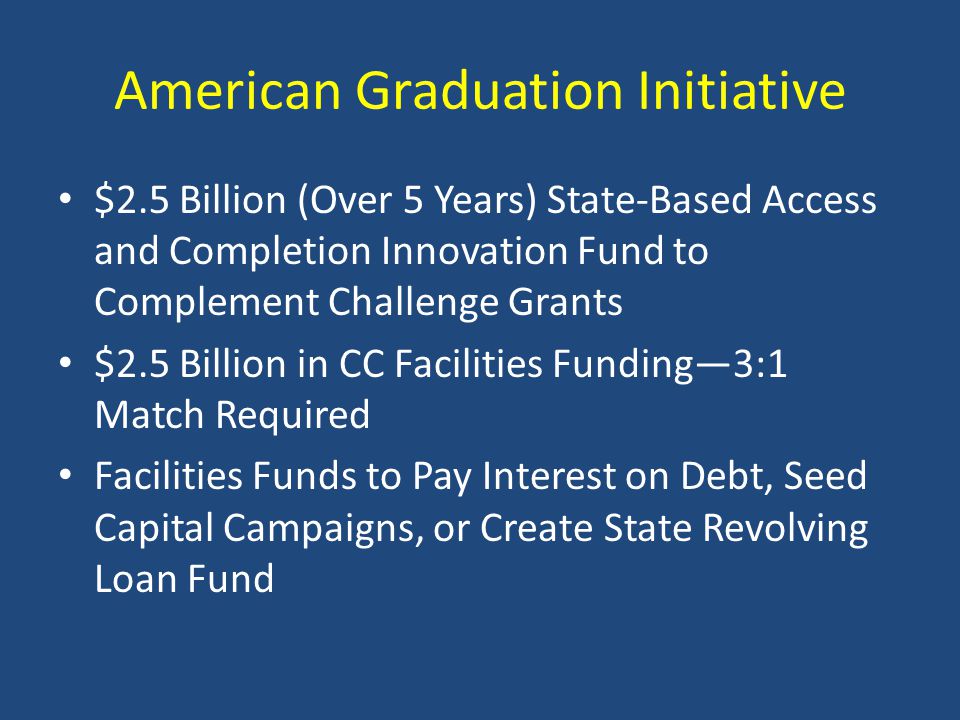 American Graduation Initiative

• \$2.5 Billion (Over 5 Years) State-Based Access and Completion Innovation Fund to Complement Challenge Grants
• \$2.5 Billion in CC Facilities Funding—3:1 Match Required
• Facilities Funds to Pay Interest on Debt, Seed Capital Campaigns, or Create State Revolving Loan Fund